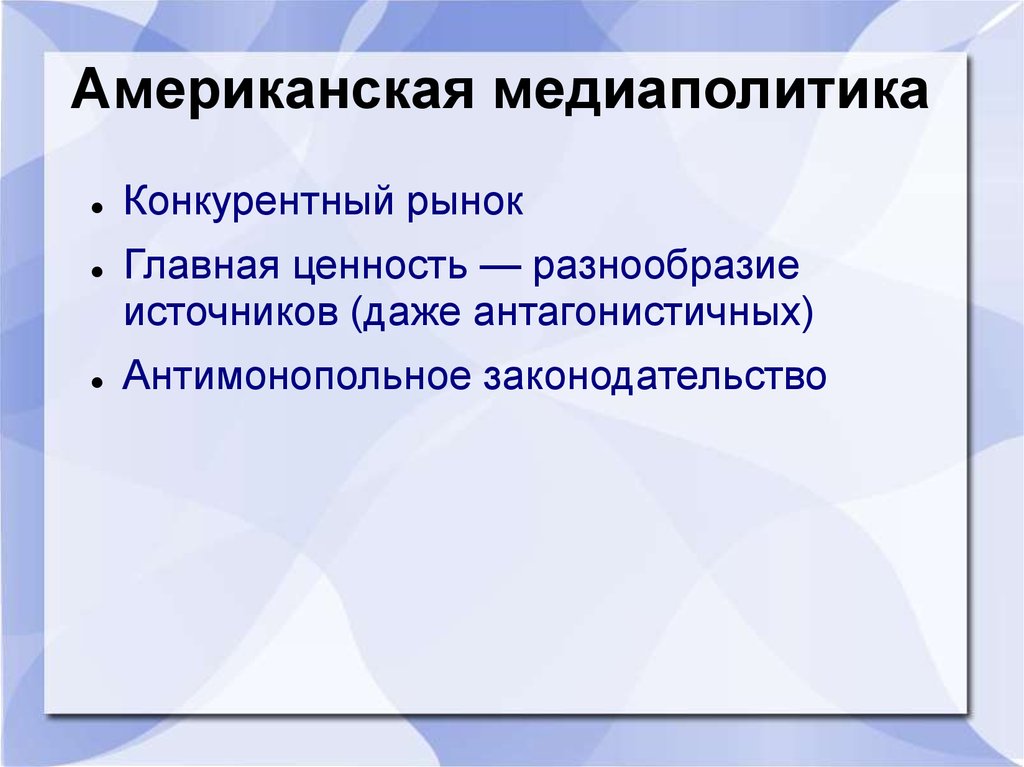 Американская медиаполитика

- Конкурентный рынок
- Главная ценность — разнообразие источников (даже антагонистичных)
- Антимонопольное законодательство